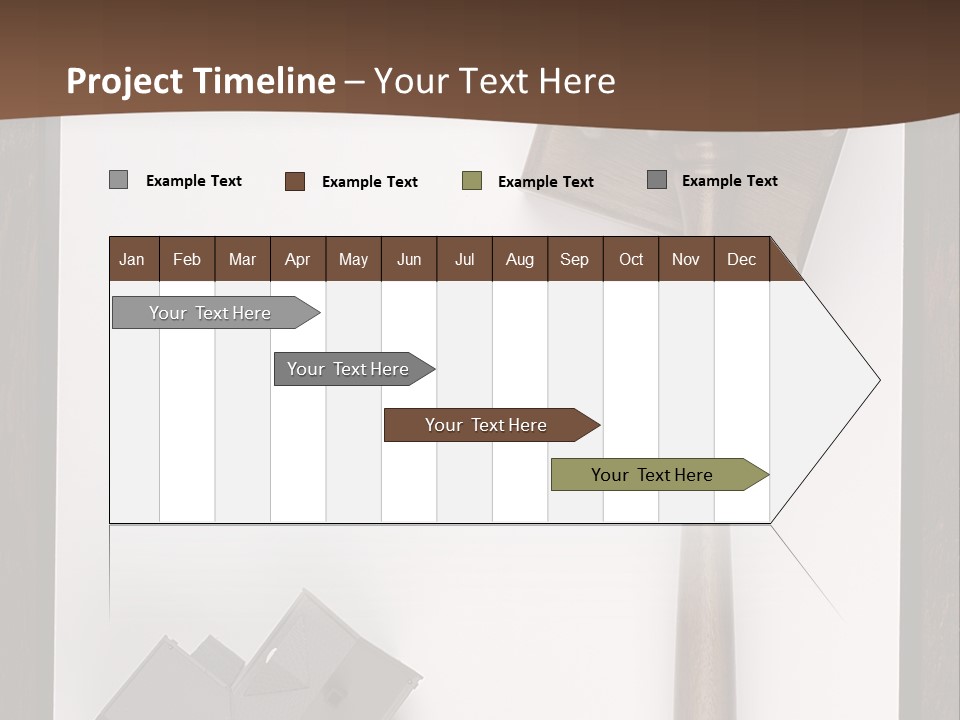 Project Timeline – Your Text Here

Example Text
Example Text
Example Text
Example Text

| Jan | Feb | Mar | Apr | May | Jun | Jul | Aug | Sep | Oct | Nov | Dec |
|---|---|---|---|---|---|---|---|---|---|---|---|

Your Text Here
Your Text Here
Your Text Here
Your Text Here